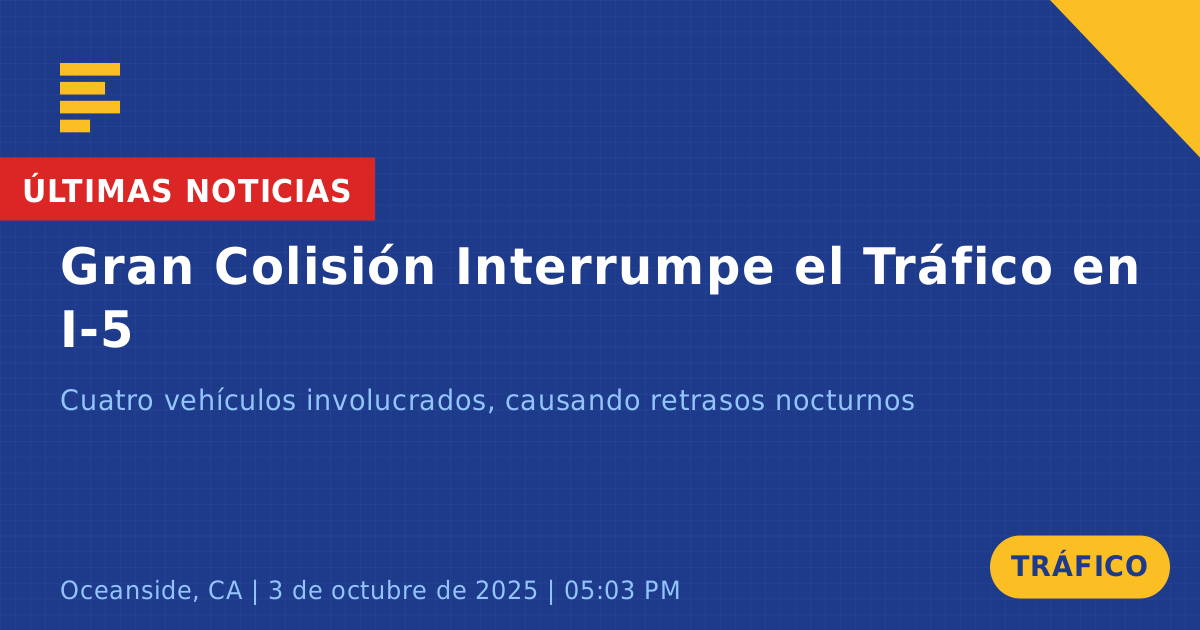 ÚLTIMAS NOTICIAS

Gran Colisión Interrumpe el Tráfico en I-5

Cuatro vehículos involucrados, causando retrasos nocturnos

Oceanside, CA | 3 de octubre de 2025 | 05:03 PM

TRÁFICO